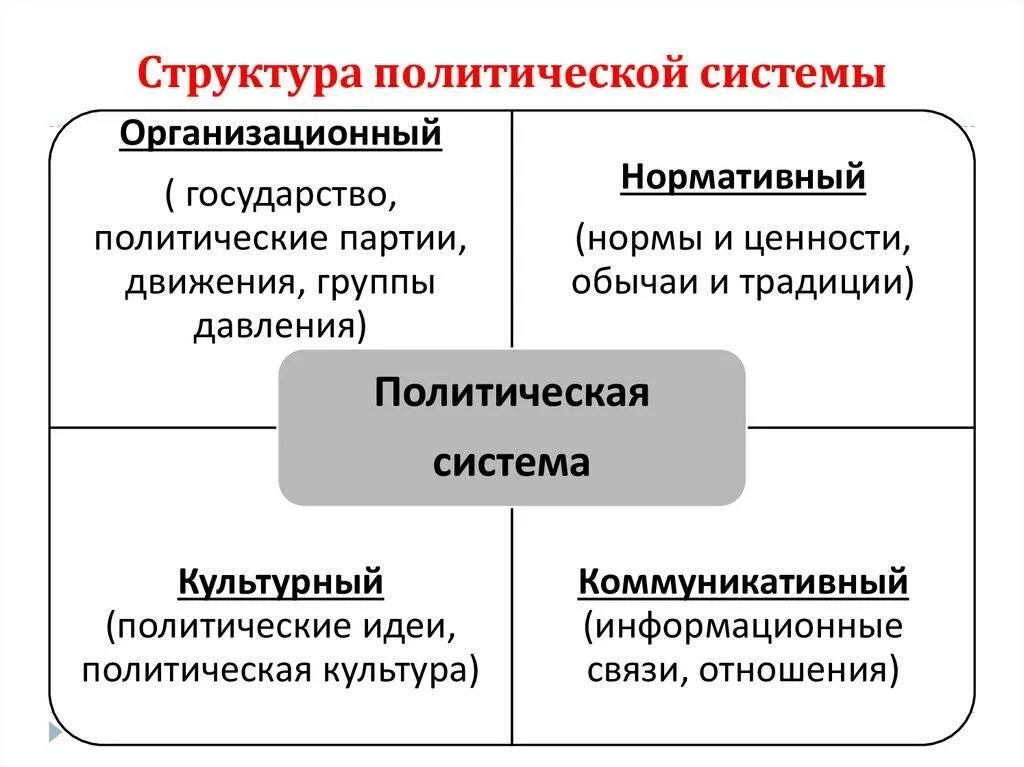 Структура политической системы

Организационный
( государство, политические партии, движения, группы давления)

Нормативный
(нормы и ценности, обычаи и традиции)

Политическая система

Культурный
(политические идеи, политическая культура)

Коммуникативный
(информационные связи, отношения)